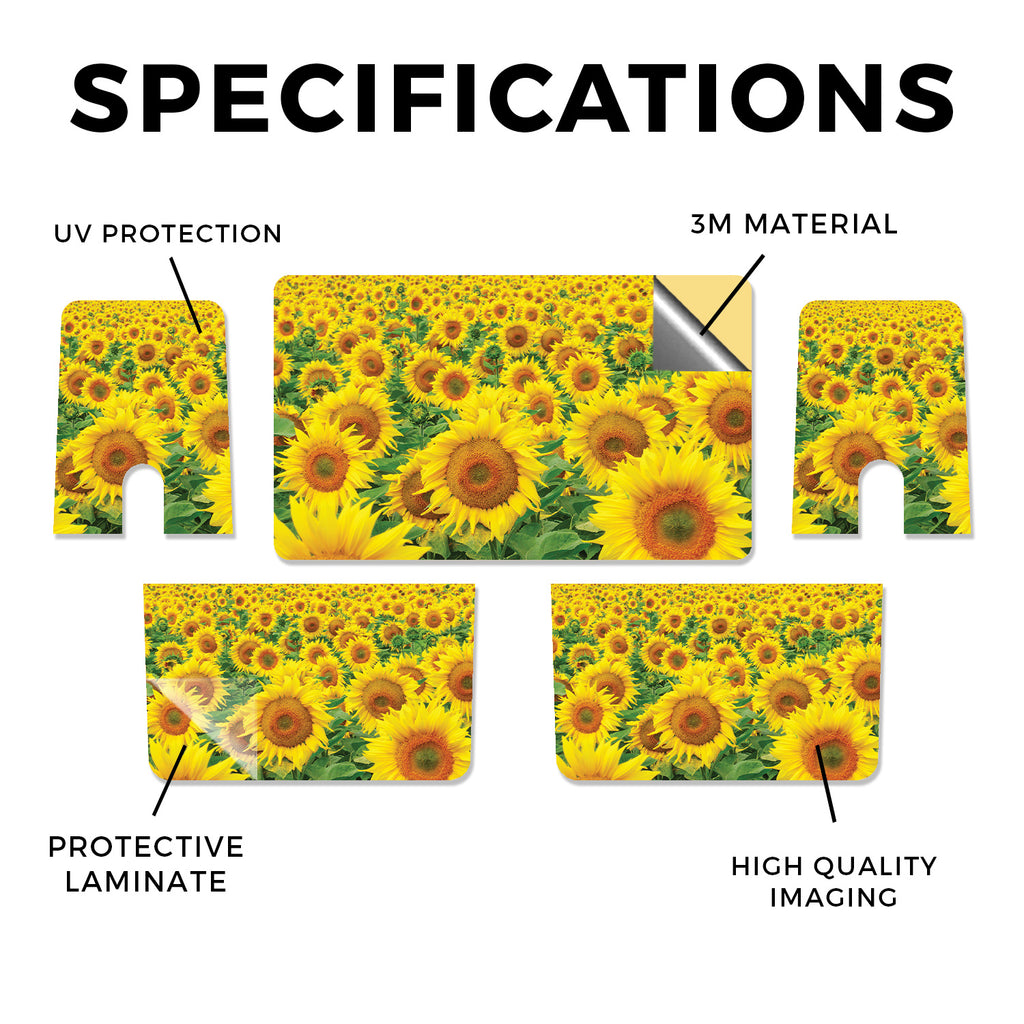 SPECIFICATIONS

UV PROTECTION

3M MATERIAL

PROTECTIVE LAMINATE

HIGH QUALITY IMAGING